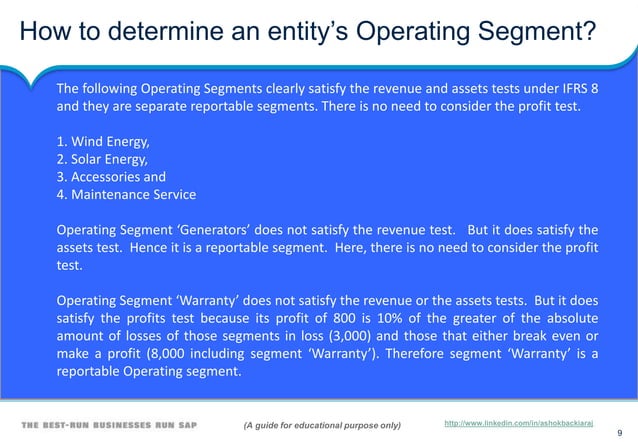 How to determine an entity's Operating Segment?

The following Operating Segments clearly satisfy the revenue and assets tests under IFRS 8 and they are separate reportable segments. There is no need to consider the profit test.

1. Wind Energy,
2. Solar Energy,
3. Accessories and
4. Maintenance Service

Operating Segment 'Generators' does not satisfy the revenue test. But it does satisfy the assets test. Hence it is a reportable segment. Here, there is no need to consider the profit test.

Operating Segment 'Warranty' does not satisfy the revenue or the assets tests. But it does satisfy the profits test because its profit of 800 is 10% of the greater of the absolute amount of losses of those segments in loss (3,000) and those that either break even or make a profit (8,000 including segment 'Warranty'). Therefore segment 'Warranty' is a reportable Operating segment.

THE BEST-RUN BUSINESSES RUN SAP

(A guide for educational purpose only)

http://www.linkedin.com/in/ashokbackiaraj

9